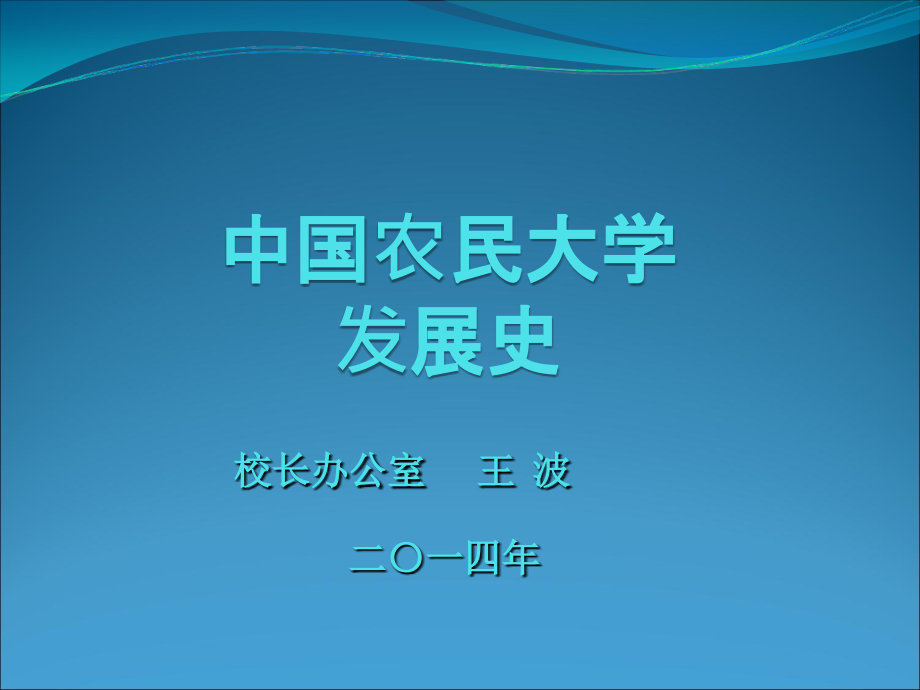 中国农民大学
发展史

校长办公室　王 波

二〇一四年